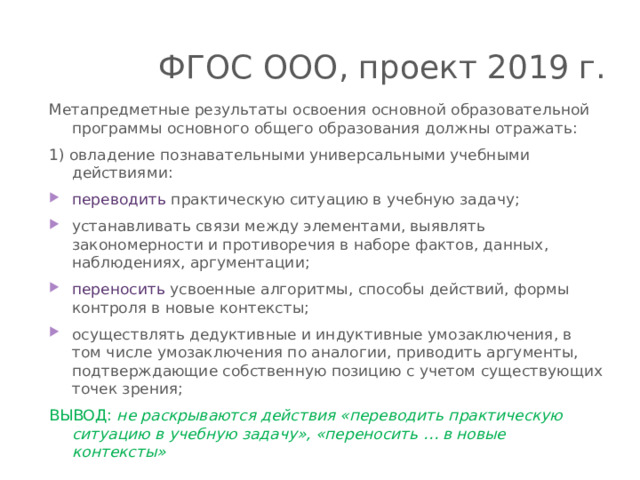 ФГОС ООО, проект 2019 г.

Метапредметные результаты освоения основной образовательной программы основного общего образования должны отражать:

1) овладение познавательными универсальными учебными действиями:

переводить практическую ситуацию в учебную задачу;

устанавливать связи между элементами, выявлять закономерности и противоречия в наборе фактов, данных, наблюдениях, аргументации;

переносить усвоенные алгоритмы, способы действий, формы контроля в новые контексты;

осуществлять дедуктивные и индуктивные умозаключения, в том числе умозаключения по аналогии, приводить аргументы, подтверждающие собственную позицию с учетом существующих точек зрения;

ВЫВОД: не раскрываются действия «переводить практическую ситуацию в учебную задачу», «переносить … в новые контексты»